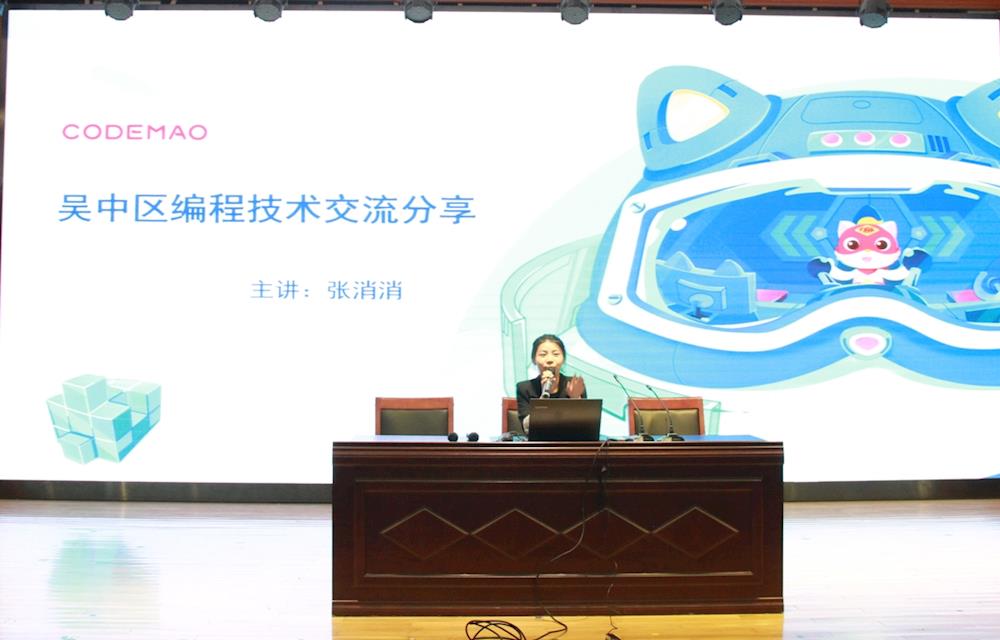 CODEMAO

吴中区编程技术交流分享

主讲：张消消